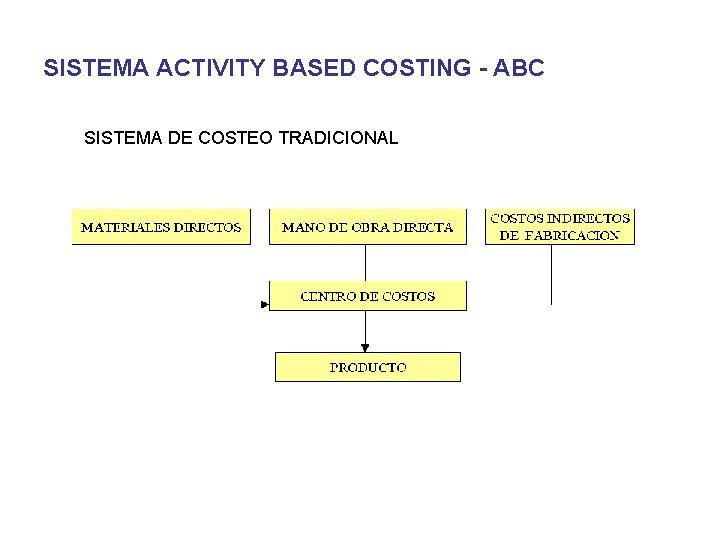 SISTEMA ACTIVITY BASED COSTING - ABC

SISTEMA DE COSTEO TRADICIONAL

MATERIALES DIRECTOS

MANO DE OBRA DIRECTA

COSTOS INDIRECTOS DE FABRICACION

CENTRO DE COSTOS

PRODUCTO